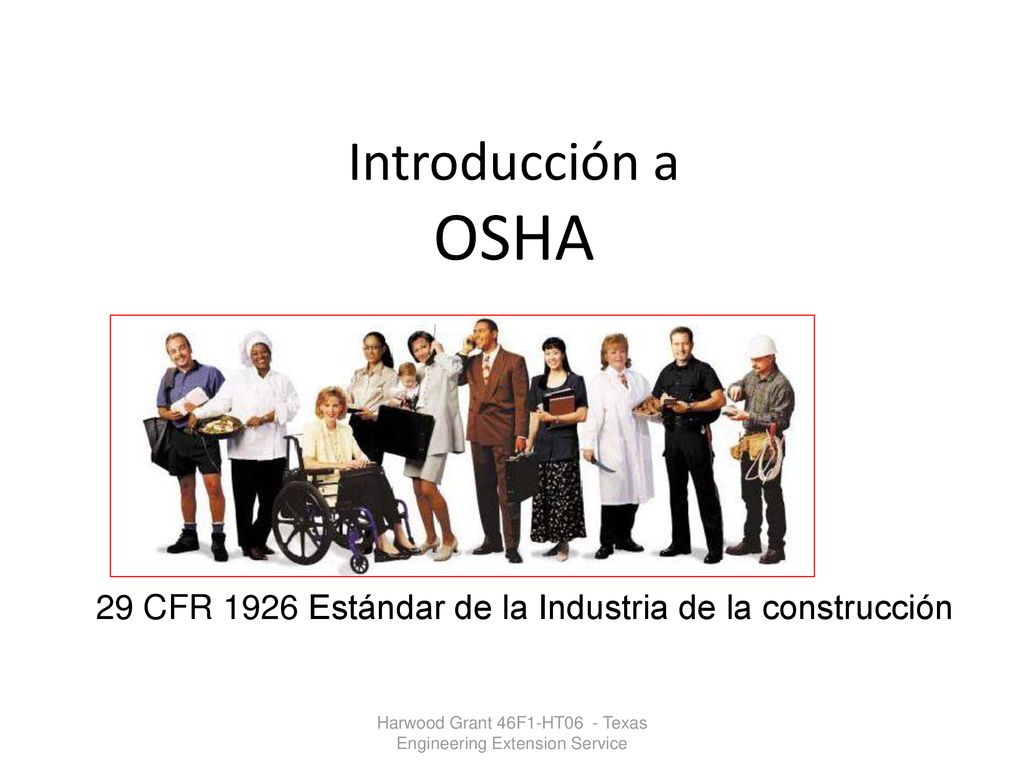 Introducción a
OSHA

29 CFR 1926 Estándar de la Industria de la construcción

Harwood Grant 46F1-HT06 - Texas Engineering Extension Service